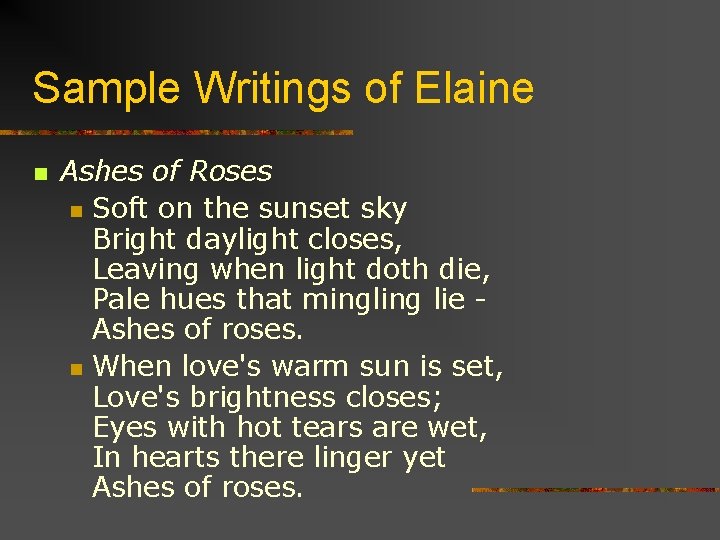 Sample Writings of Elaine

Ashes of Roses

Soft on the sunset sky
Bright daylight closes,
Leaving when light doth die,
Pale hues that mingling lie -
Ashes of roses.

When love's warm sun is set,
Love's brightness closes;
Eyes with hot tears are wet,
In hearts there linger yet
Ashes of roses.